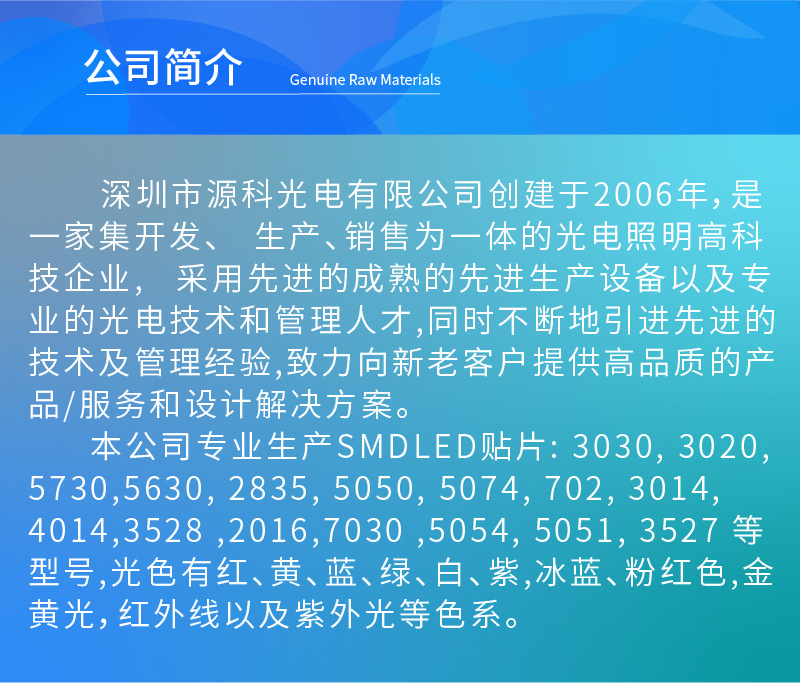 公司简介 Genuine Raw Materials

深圳市源科光电有限公司创建于2006年,是一家集开发、 生产、销售为一体的光电照明高科技企业, 采用先进的成熟的先进生产设备以及专业的光电技术和管理人才,同时不断地引进先进的技术及管理经验,致力向新老客户提供高品质的产品/服务和设计解决方案。

本公司专业生产SMDLED贴片: 3030, 3020, 5730,5630, 2835, 5050, 5074, 702, 3014, 4014,3528 ,2016,7030 ,5054, 5051, 3527 等型号,光色有红、黄、蓝、绿、白、紫,冰蓝、粉红色,金黄光, 红外线以及紫外光等色系。